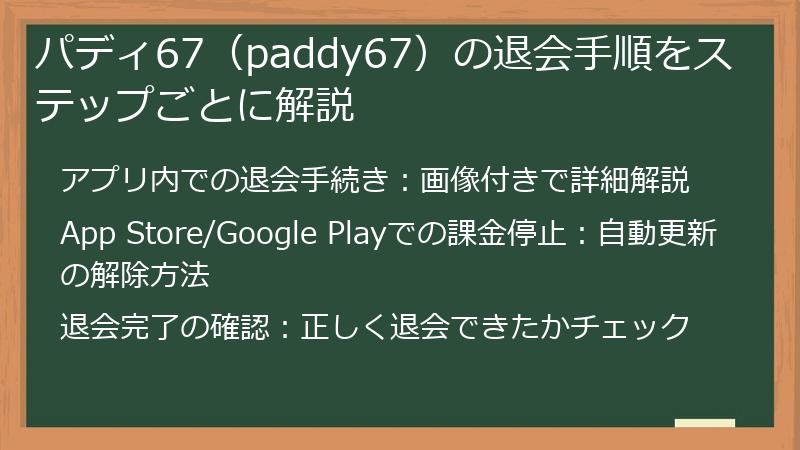 パディ67（paddy67）の退会手順をステップごとに解説

アプリ内での退会手続き：画像付きで詳細解説

App Store/Google Playでの課金停止：自動更新の解除方法

退会完了の確認：正しく退会できたかチェック